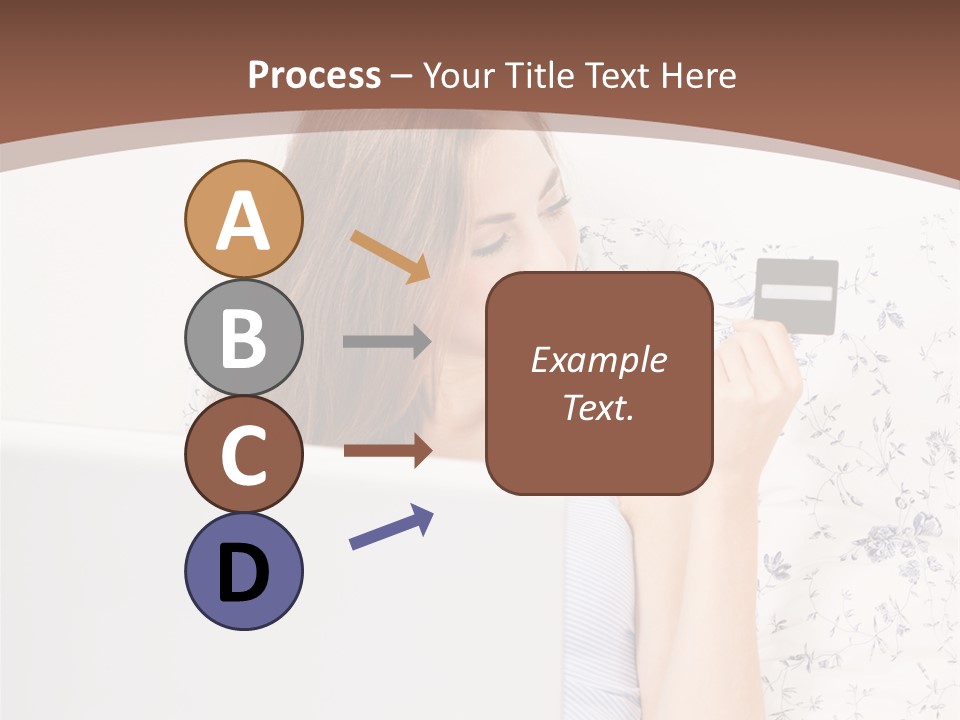 Process – Your Title Text Here

A

B

C

D

Example Text.